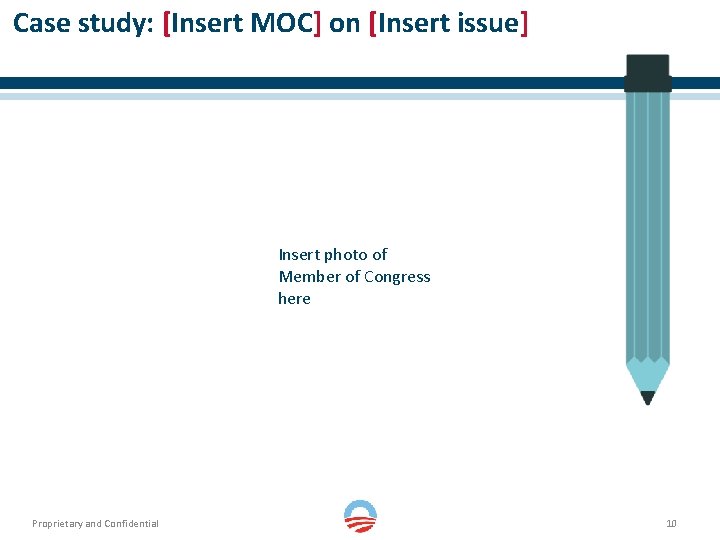 Case study: [Insert MOC] on [Insert issue]

Insert photo of Member of Congress here

Proprietary and Confidential

10